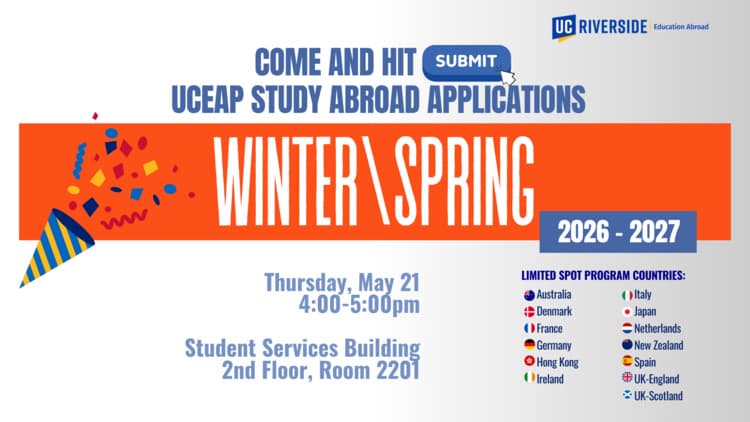 UC RIVERSIDE Education Abroad

COME AND HIT SUBMIT
UCEAP STUDY ABROAD APPLICATIONS

WINTER\SPRING

2026 - 2027

Thursday, May 21
4:00-5:00pm

Student Services Building
2nd Floor, Room 2201

LIMITED SPOT PROGRAM COUNTRIES:

Australia
Denmark
France
Germany
Hong Kong
Ireland

Italy
Japan
Netherlands
New Zealand
Spain
UK-England
UK-Scotland